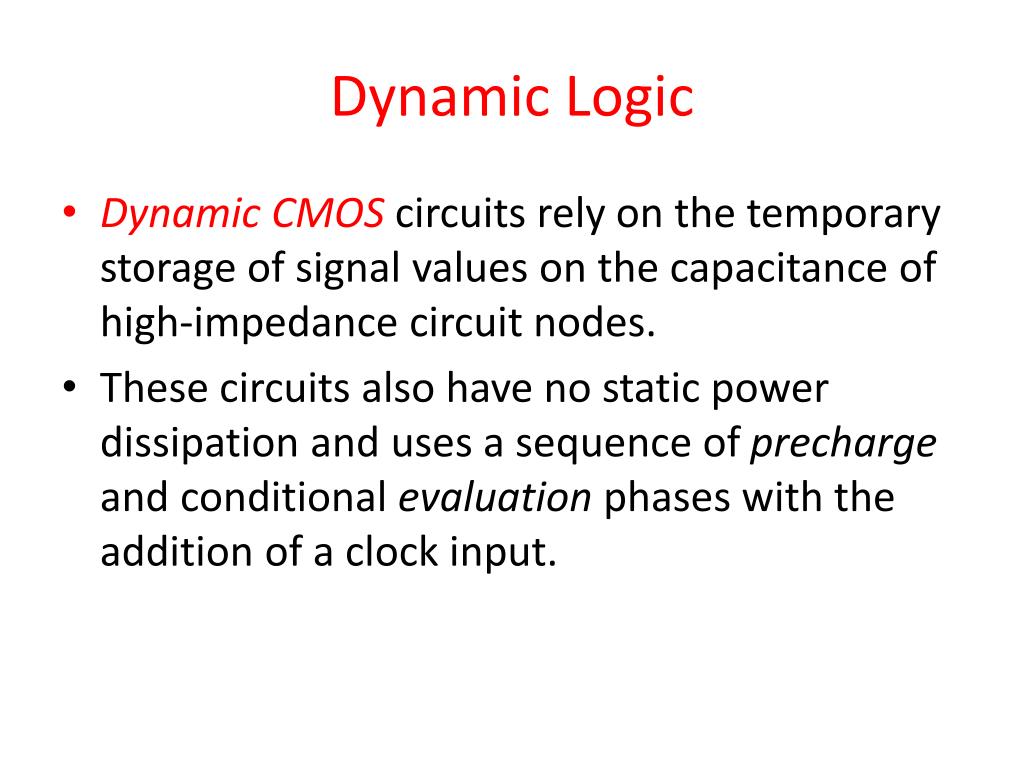 Dynamic Logic

• Dynamic CMOS circuits rely on the temporary storage of signal values on the capacitance of high-impedance circuit nodes.

• These circuits also have no static power dissipation and uses a sequence of precharge and conditional evaluation phases with the addition of a clock input.